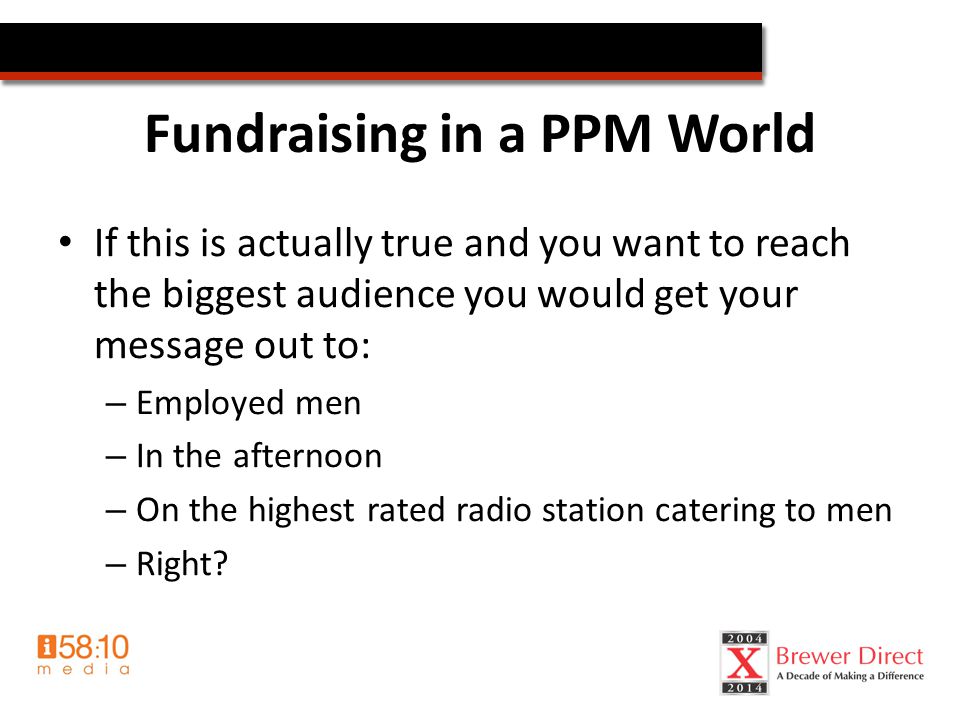 Fundraising in a PPM World

• If this is actually true and you want to reach the biggest audience you would get your message out to:
– Employed men
– In the afternoon
– On the highest rated radio station catering to men
– Right?

i58:10 media

2004 X 2014 Brewer Direct A Decade of Making a Difference